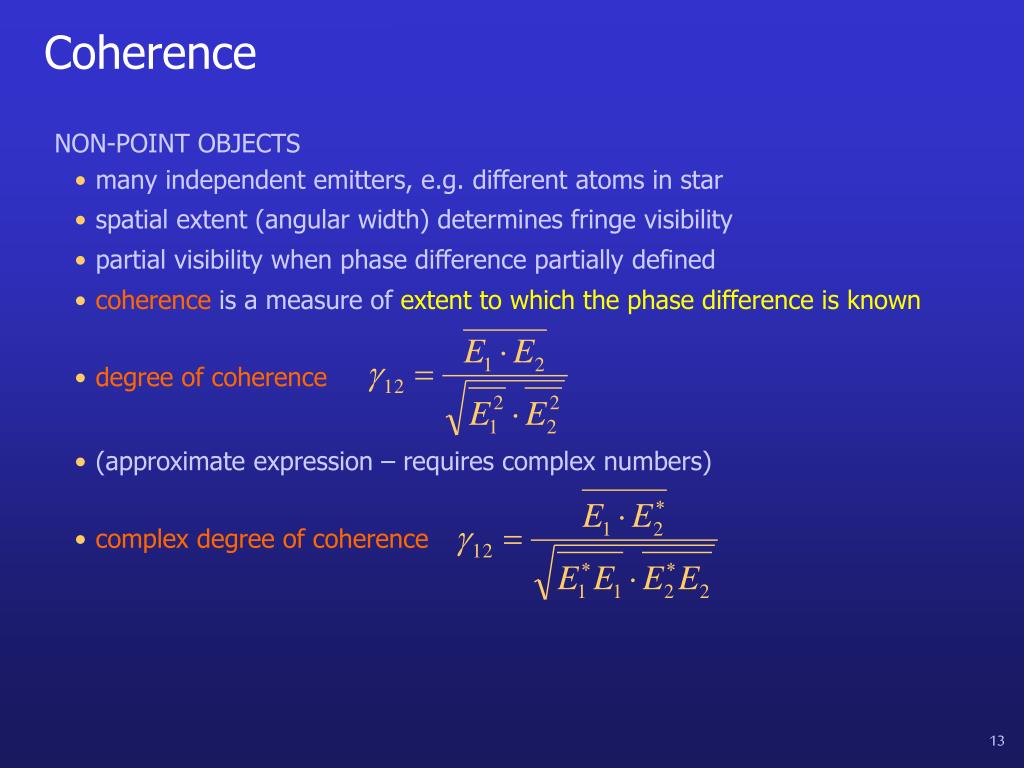 Coherence

NON-POINT OBJECTS

• many independent emitters, e.g. different atoms in star
• spatial extent (angular width) determines fringe visibility
• partial visibility when phase difference partially defined
• coherence is a measure of extent to which the phase difference is known
• degree of coherence $\gamma_{12} = \frac{\overline{E_1 \cdot E_2}}{\sqrt{\overline{E_1^2} \cdot \overline{E_2^2}}}$
• (approximate expression – requires complex numbers)
• complex degree of coherence $\gamma_{12} = \frac{\overline{E_1 \cdot E_2^*}}{\sqrt{\overline{E_1^* E_1} \cdot \overline{E_2^* E_2}}}$

13